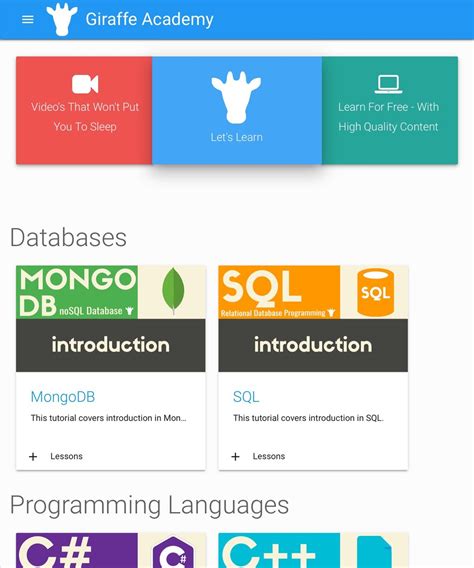 Giraffe Academy

Video's That Won't Put You To Sleep

Let's Learn

Learn For Free - With High Quality Content

Databases

MONGO DB noSQL Database

introduction

MongoDB

This tutorial covers introduction in Mon...

+ Lessons

SQL Relational Database Programming

SQL

introduction

SQL

This tutorial covers introduction in SQL.

+ Lessons

Programming Languages

C#

C#

C++